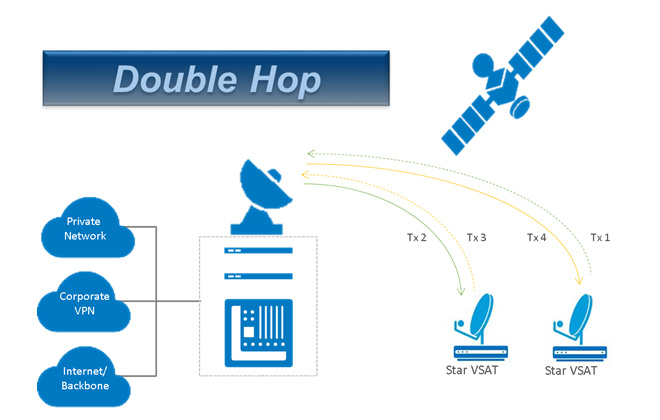 Double Hop

Private Network

Corporate VPN

Internet/ Backbone

Tx 2

Tx 3

Tx 4

Tx 1

Star VSAT

Star VSAT